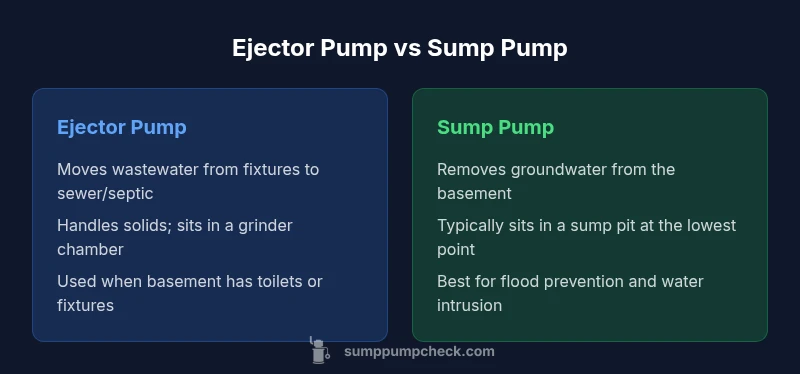 Ejector Pump vs Sump Pump

Ejector Pump

Moves wastewater from fixtures to sewer/septic

Handles solids; sits in a grinder chamber

Used when basement has toilets or fixtures

Sump Pump

Removes groundwater from the basement

Typically sits in a sump pit at the lowest point

Best for flood prevention and water intrusion

sumppumpcheck.com